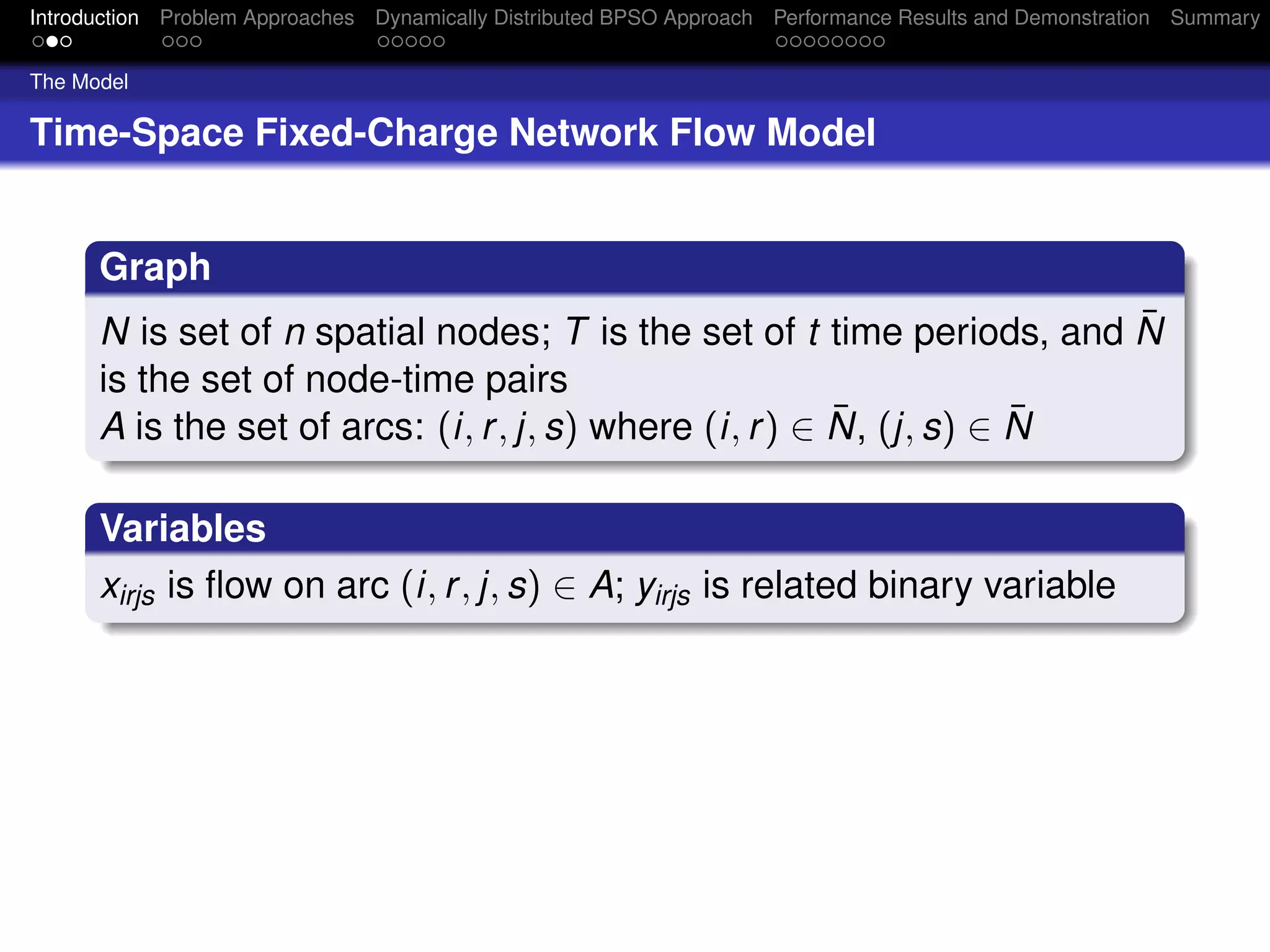 Introduction Problem Approaches Dynamically Distributed BPSO Approach Performance Results and Demonstration Summary

The Model

Time-Space Fixed-Charge Network Flow Model

Graph

$N$ is set of $n$ spatial nodes; $T$ is the set of $t$ time periods, and $\bar{N}$ is the set of node-time pairs
$A$ is the set of arcs: $(i, r, j, s)$ where $(i, r) \in \bar{N}$, $(j, s) \in \bar{N}$

Variables

$x_{irjs}$ is flow on arc $(i, r, j, s) \in A$; $y_{irjs}$ is related binary variable